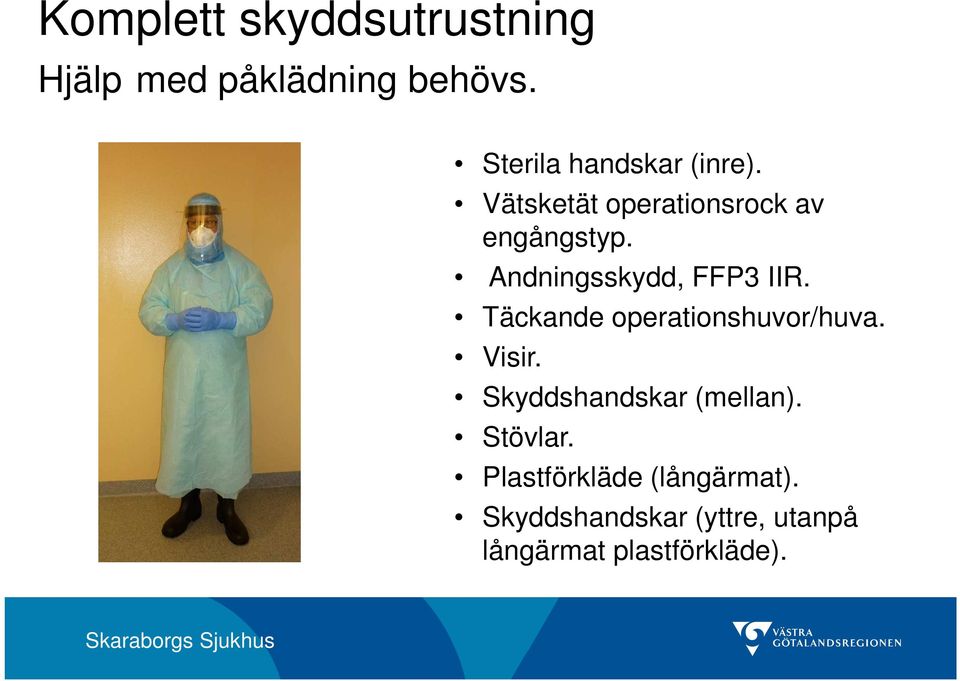 Komplett skyddsutrustning
Hjälp med påklädning behövs.

• Sterila handskar (inre).
• Vätsketät operationsrock av engångstyp.
• Andningsskydd, FFP3 IIR.
• Täckande operationshuvor/huva.
• Visir.
• Skyddshandskar (mellan).
• Stövlar.
• Plastförkläde (långärmat).
• Skyddshandskar (yttre, utanpå långärmat plastförkläde).

Skaraborgs Sjukhus

VÄSTRA GÖTALANDSREGIONEN